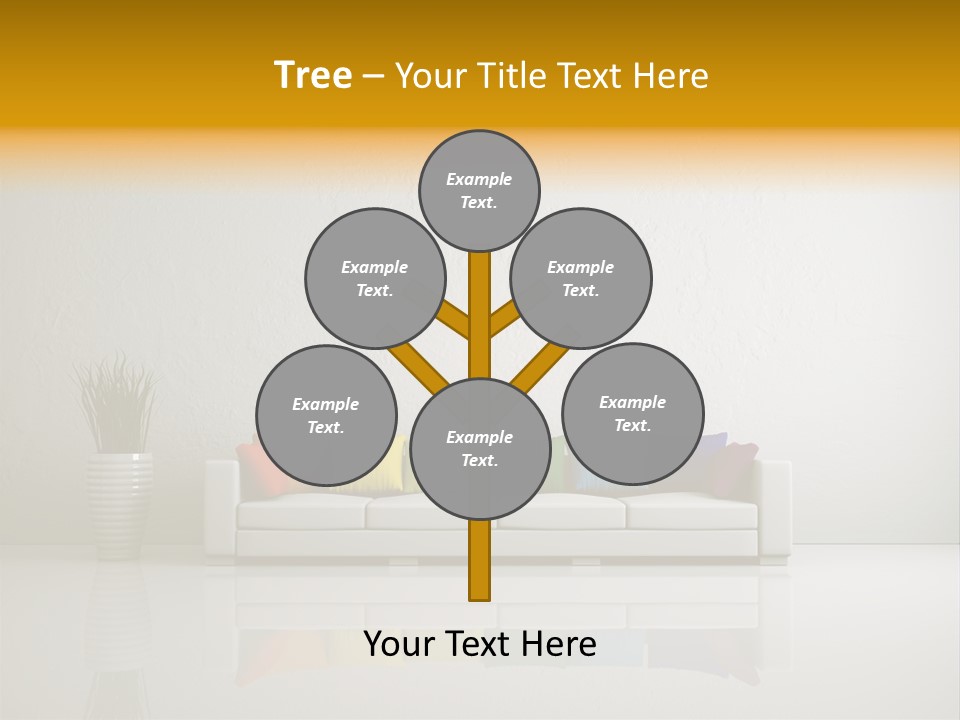 Tree – Your Title Text Here

Example Text.

Example Text.

Example Text.

Example Text.

Example Text.

Example Text.

Your Text Here